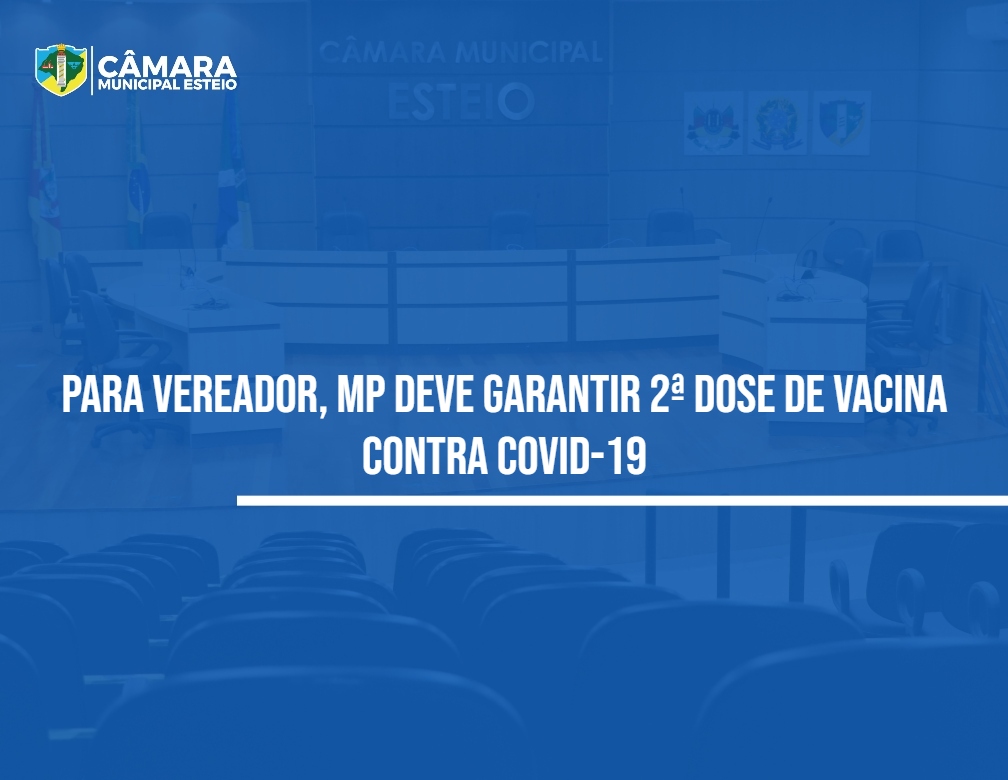 CÂMARA
MUNICIPAL ESTEIO

CÂMARA MUNICIPAL
ESTEIO

PARA VEREADOR, MP DEVE GARANTIR 2ª DOSE DE VACINA CONTRA COVID-19